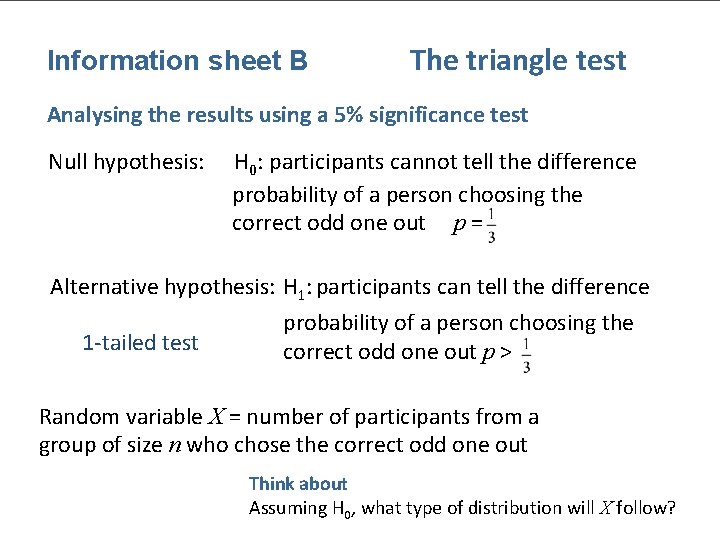 Information sheet B The triangle test

Analysing the results using a 5% significance test

Null hypothesis: $H_0$: participants cannot tell the difference probability of a person choosing the correct odd one out $p = \frac{1}{3}$

Alternative hypothesis: $H_1$: participants can tell the difference probability of a person choosing the correct odd one out $p > \frac{1}{3}$

1-tailed test

Random variable $X$ = number of participants from a group of size $n$ who chose the correct odd one out

Think about
Assuming $H_0$, what type of distribution will $X$ follow?